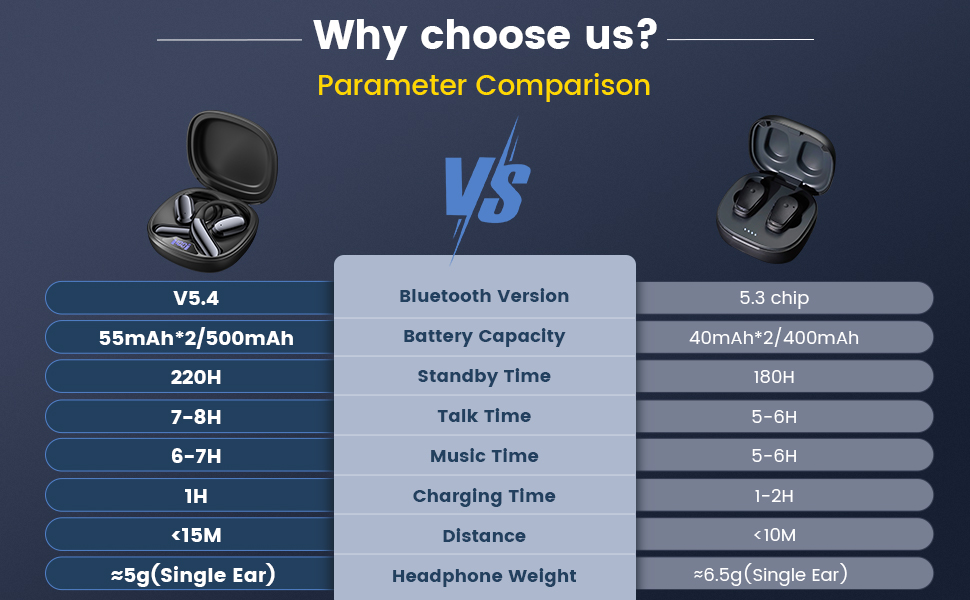 Why choose us?

Parameter Comparison

VS

| | | |
|---|---|---|
| V5.4 | Bluetooth Version | 5.3 chip |
| 55mAh*2/500mAh | Battery Capacity | 40mAh*2/400mAh |
| 220H | Standby Time | 180H |
| 7-8H | Talk Time | 5-6H |
| 6-7H | Music Time | 5-6H |
| 1H | Charging Time | 1-2H |
| <15M | Distance | <10M |
| ≈5g(Single Ear) | Headphone Weight | ≈6.5g(Single Ear) |